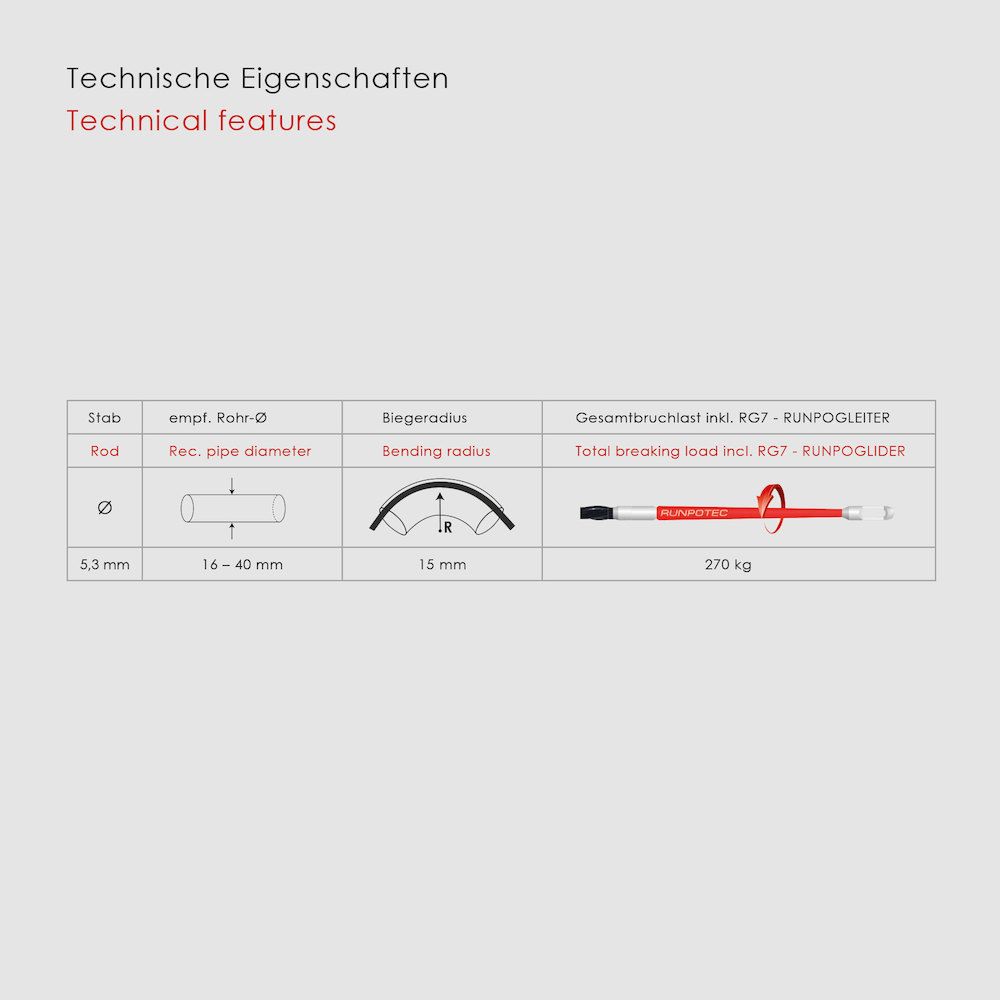 Technische Eigenschaften
Technical features

| Stab | empf. Rohr-Ø | Biegeradius | Gesamtbruchlast inkl. RG7 - RUNPOGLEITER |
|---|---|---|---|
| Rod | Rec. pipe diameter | Bending radius | Total breaking load incl. RG7 - RUNPOGLIDER |
| Ø |  | R | RUNPOTEC |
| 5,3 mm | 16 – 40 mm | 15 mm | 270 kg |